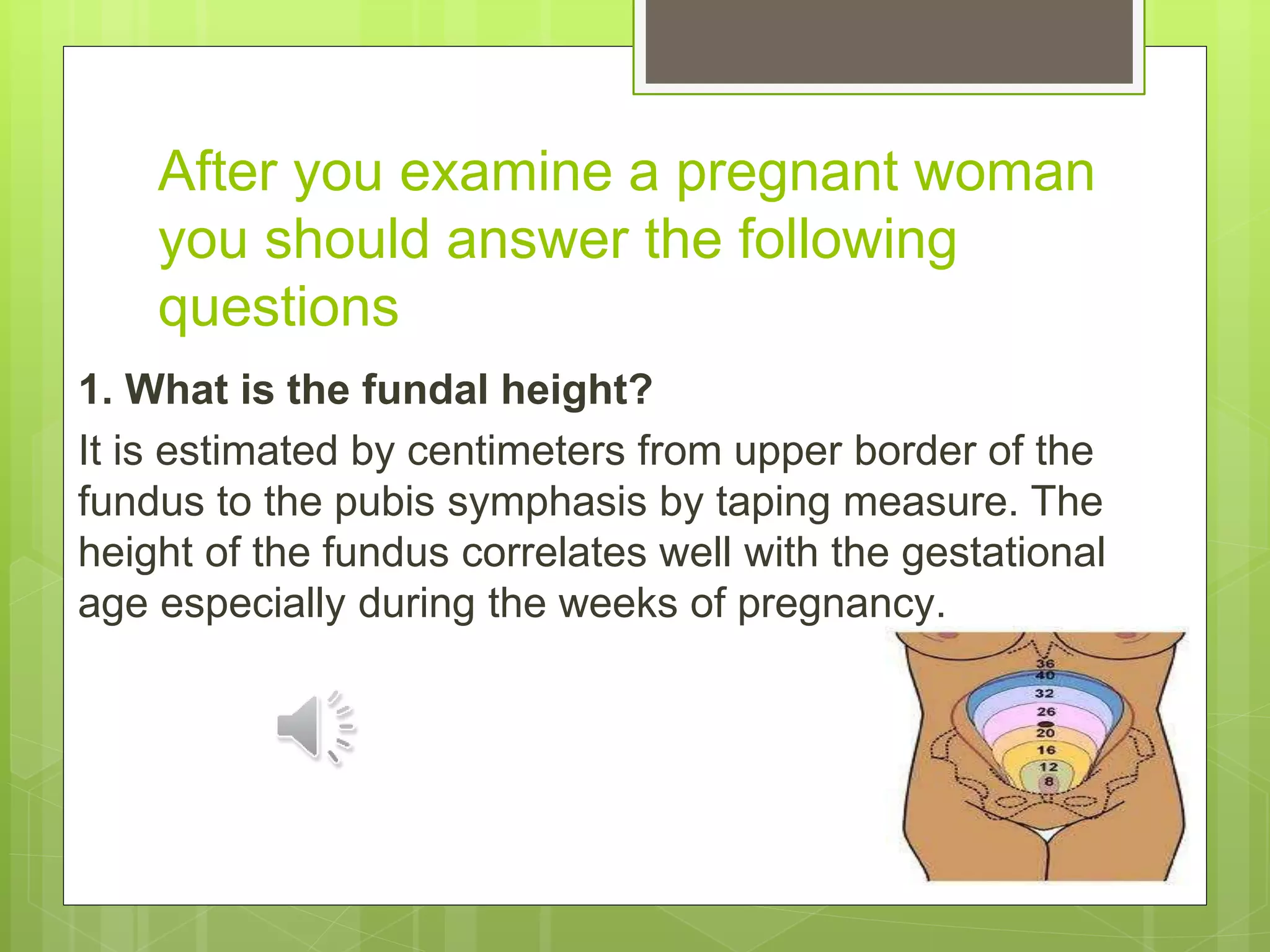 After you examine a pregnant woman you should answer the following questions

1. What is the fundal height?

It is estimated by centimeters from upper border of the fundus to the pubis symphasis by taping measure. The height of the fundus correlates well with the gestational age especially during the weeks of pregnancy.

36
40
32
26
20
16
12
8